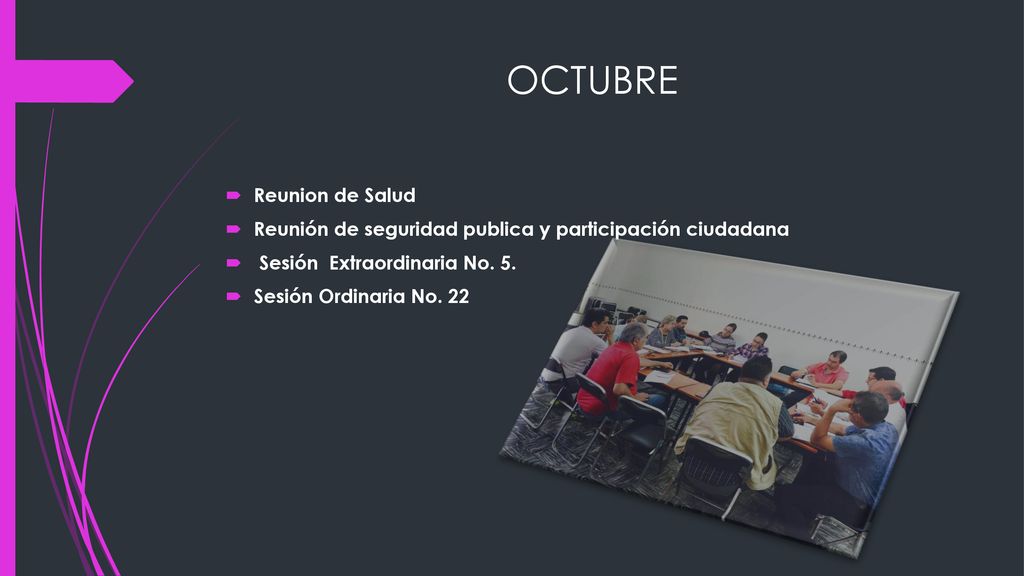 OCTUBRE

Reunion de Salud
Reunión de seguridad publica y participación ciudadana
Sesión Extraordinaria No. 5.
Sesión Ordinaria No. 22